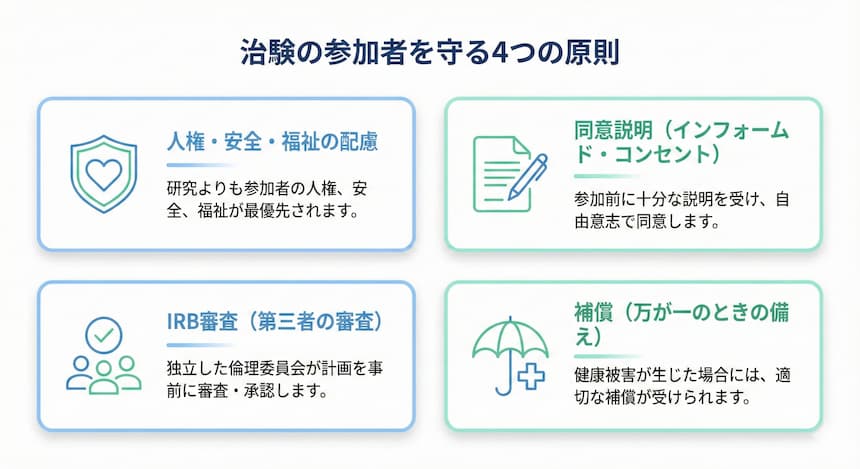 治験の参加者を守る4つの原則

人権・安全・福祉の配慮

研究よりも参加者の人権、安全、福祉が最優先されます。

同意説明（インフォームド・コンセント）

参加前に十分な説明を受け、自由意志で同意します。

IRB審査（第三者の審査）

独立した倫理委員会が計画を事前に審査・承認します。

補償（万が一のときの備え）

健康被害が生じた場合には、適切な補償が受けられます。